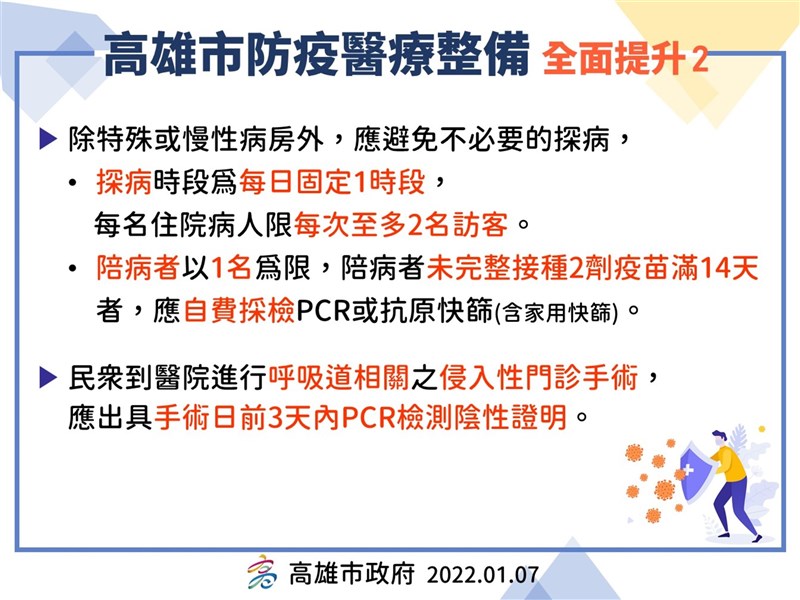 高雄市防疫醫療整備 全面提升2

▶ 除特殊或慢性病房外，應避免不必要的探病，

• 探病時段爲每日固定1時段，每名住院病人限每次至多2名訪客。

• 陪病者以1名爲限，陪病者未完整接種2劑疫苗滿14天者，應自費採檢PCR或抗原快篩(含家用快篩)。

▶ 民衆到醫院進行呼吸道相關之侵入性門診手術，應出具手術日前3天內PCR檢測陰性證明。

高雄市政府 2022.01.07